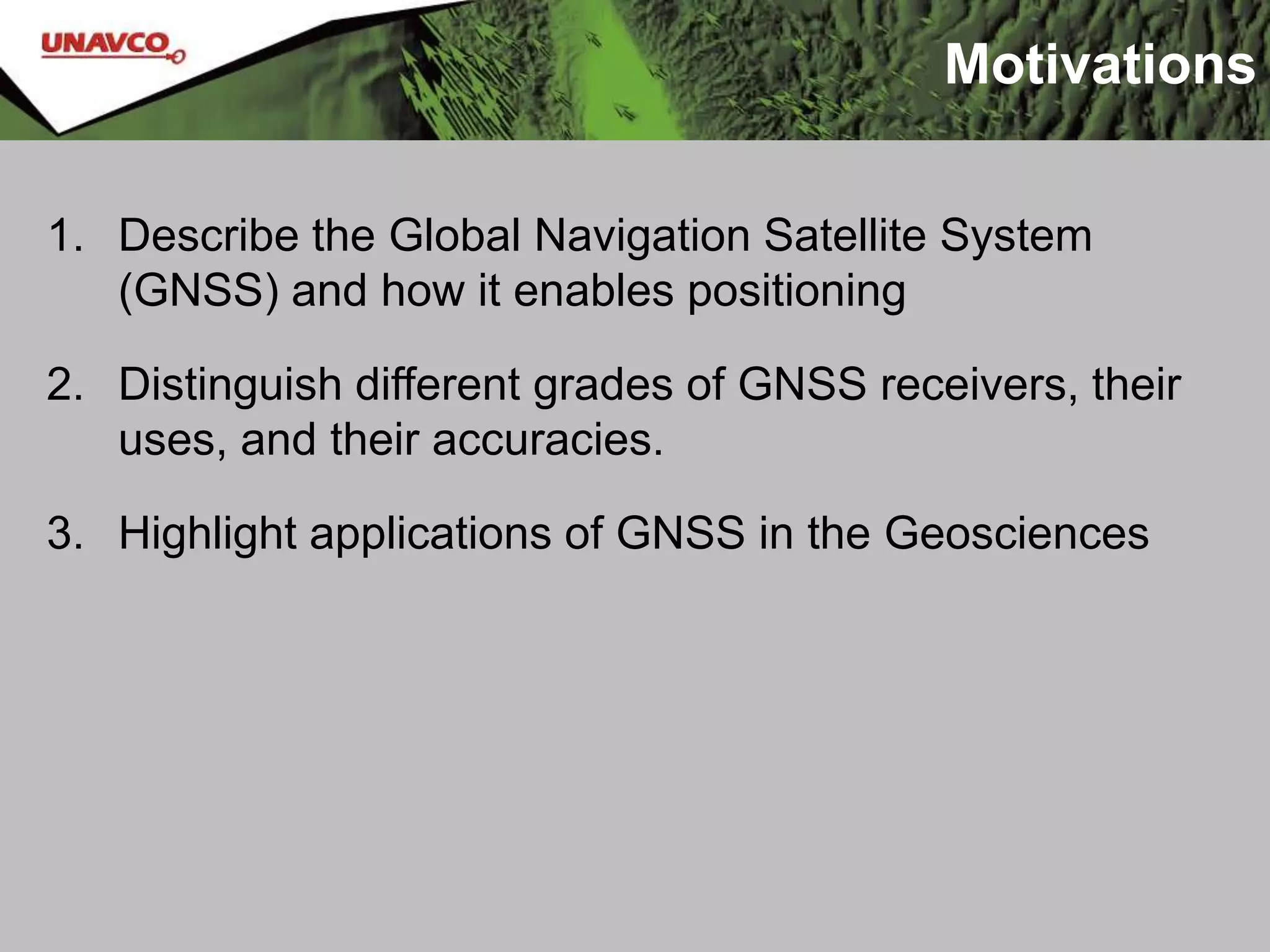 UNAVCO

Motivations

1. Describe the Global Navigation Satellite System (GNSS) and how it enables positioning

2. Distinguish different grades of GNSS receivers, their uses, and their accuracies.

3. Highlight applications of GNSS in the Geosciences